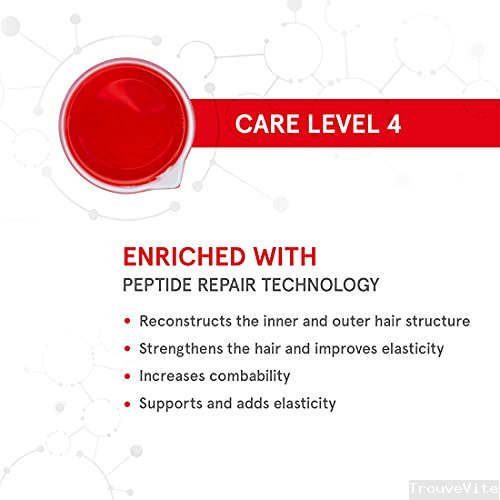 CARE LEVEL 4

ENRICHED WITH
PEPTIDE REPAIR TECHNOLOGY

• Reconstructs the inner and outer hair structure
• Strengthens the hair and improves elasticity
• Increases combability
• Supports and adds elasticity

TrouveVite